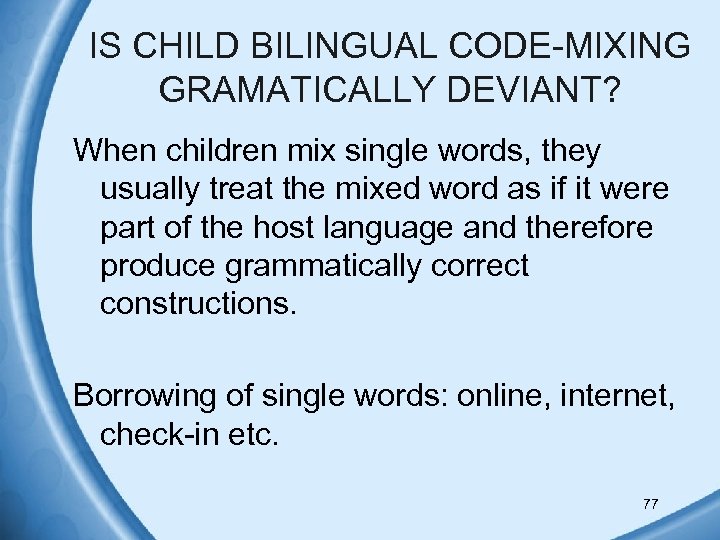 IS CHILD BILINGUAL CODE-MIXING GRAMATICALLY DEVIANT?

When children mix single words, they usually treat the mixed word as if it were part of the host language and therefore produce grammatically correct constructions.

Borrowing of single words: online, internet, check-in etc.

77